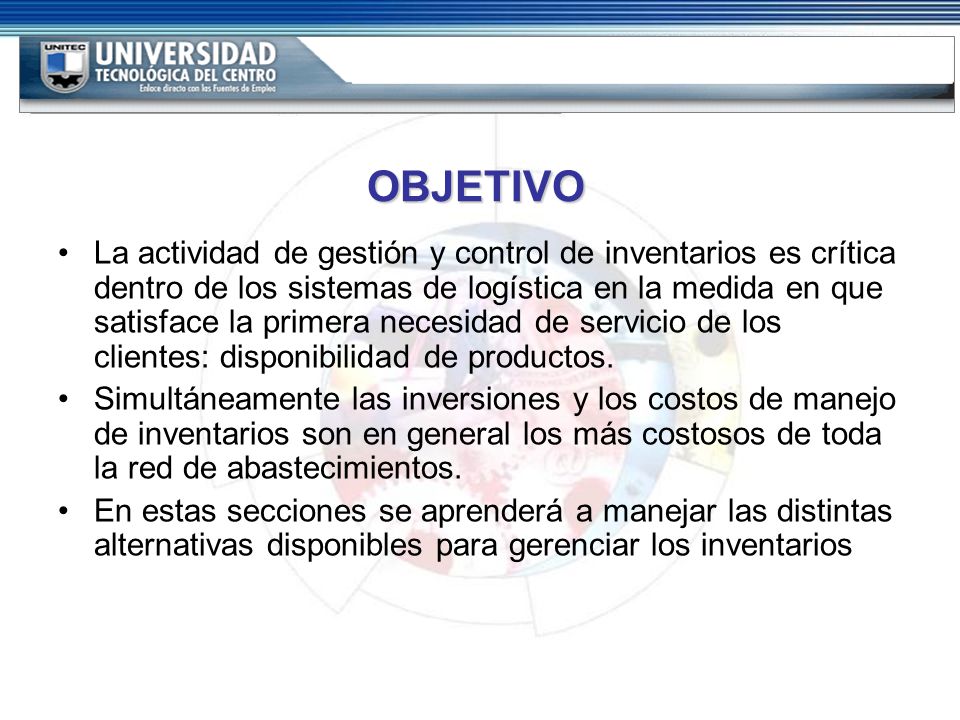 UNITEC
UNIVERSIDAD
TECNOLÓGICA DEL CENTRO
Enlace directo con las Fuentes de Empleo

OBJETIVO

• La actividad de gestión y control de inventarios es crítica dentro de los sistemas de logística en la medida en que satisface la primera necesidad de servicio de los clientes: disponibilidad de productos.

• Simultáneamente las inversiones y los costos de manejo de inventarios son en general los más costosos de toda la red de abastecimientos.

• En estas secciones se aprenderá a manejar las distintas alternativas disponibles para gerenciar los inventarios